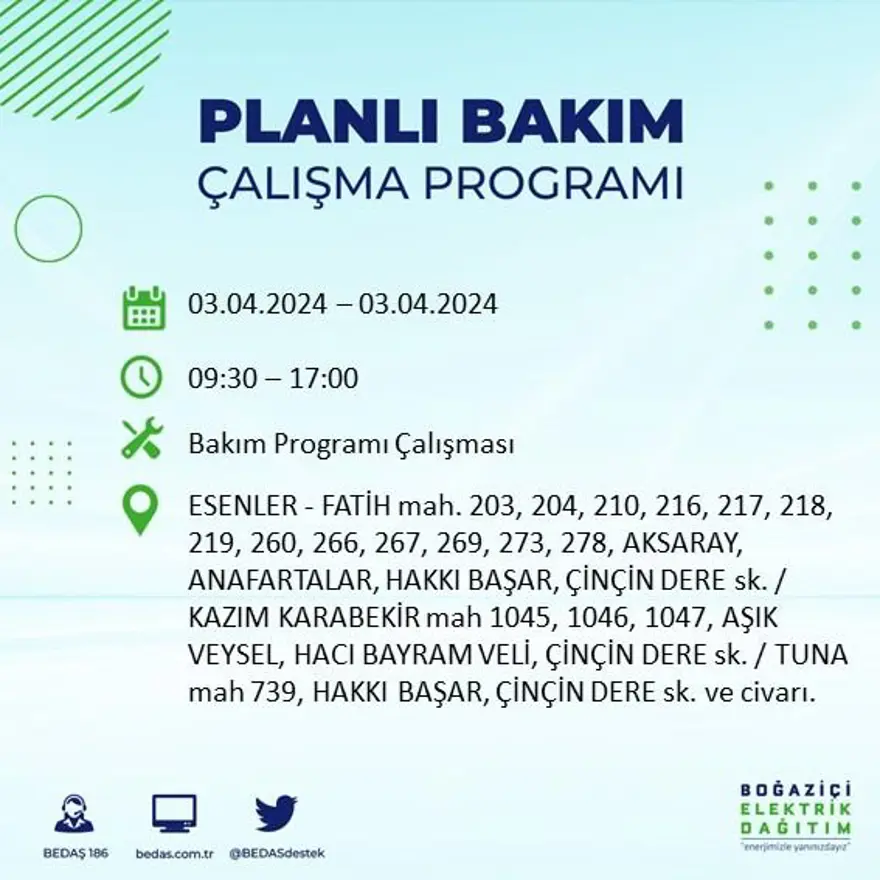 PLANLI BAKIM
ÇALIŞMA PROGRAMI

03.04.2024 – 03.04.2024

09:30 – 17:00

Bakım Programı Çalışması

ESENLER - FATİH mah. 203, 204, 210, 216, 217, 218, 219, 260, 266, 267, 269, 273, 278, AKSARAY, ANAFARTALAR, HAKKI BAŞAR, ÇİNÇİN DERE sk. / KAZIM KARABEKİR mah 1045, 1046, 1047, AŞIK VEYSEL, HACI BAYRAM VELİ, ÇİNÇİN DERE sk. / TUNA mah 739, HAKKI BAŞAR, ÇİNÇİN DERE sk. ve civarı.

BEDAŞ 186
bedas.com.tr
@BEDASdestek

BOĞAZİÇİ
ELEKTRİK
DAĞITIM
"enerjimizle yanınızdayız"